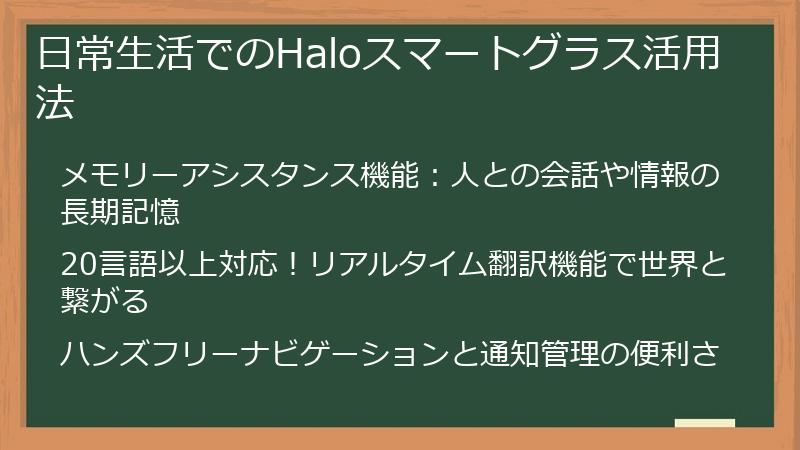 日常生活でのHaloスマートグラス活用法

メモリーアシスタンス機能：人との会話や情報の長期記憶

20言語以上対応！リアルタイム翻訳機能で世界と繋がる

ハンズフリーナビゲーションと通知管理の便利さ